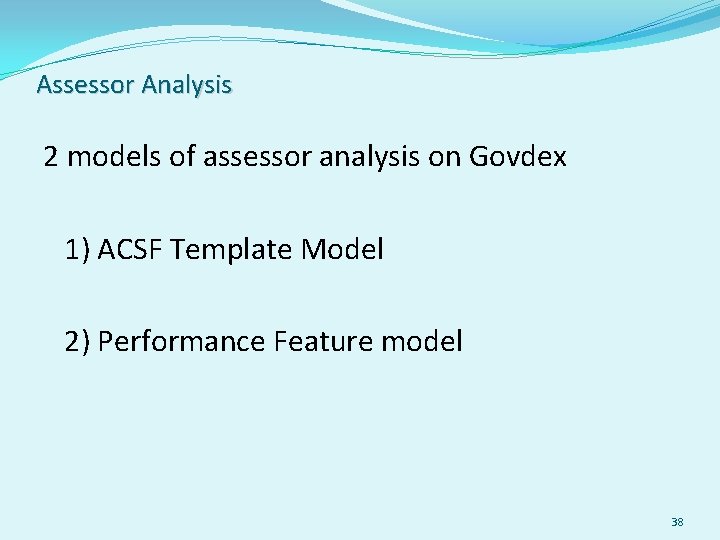 Assessor Analysis

2 models of assessor analysis on Govdex

1) ACSF Template Model

2) Performance Feature model

38